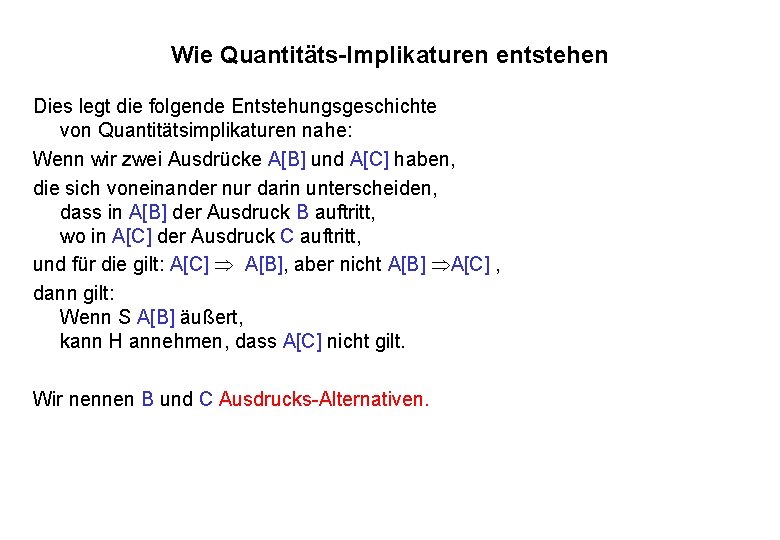 Wie Quantitäts-Implikaturen entstehen

Dies legt die folgende Entstehungsgeschichte von Quantitätsimplikaturen nahe:

Wenn wir zwei Ausdrücke A[B] und A[C] haben,

die sich voneinander nur darin unterscheiden, dass in A[B] der Ausdruck B auftritt, wo in A[C] der Ausdruck C auftritt,

und für die gilt: A[C] $\Rightarrow$ A[B], aber nicht A[B] $\Rightarrow$A[C] ,

dann gilt:
Wenn S A[B] äußert,
kann H annehmen, dass A[C] nicht gilt.

Wir nennen B und C Ausdrucks-Alternativen.